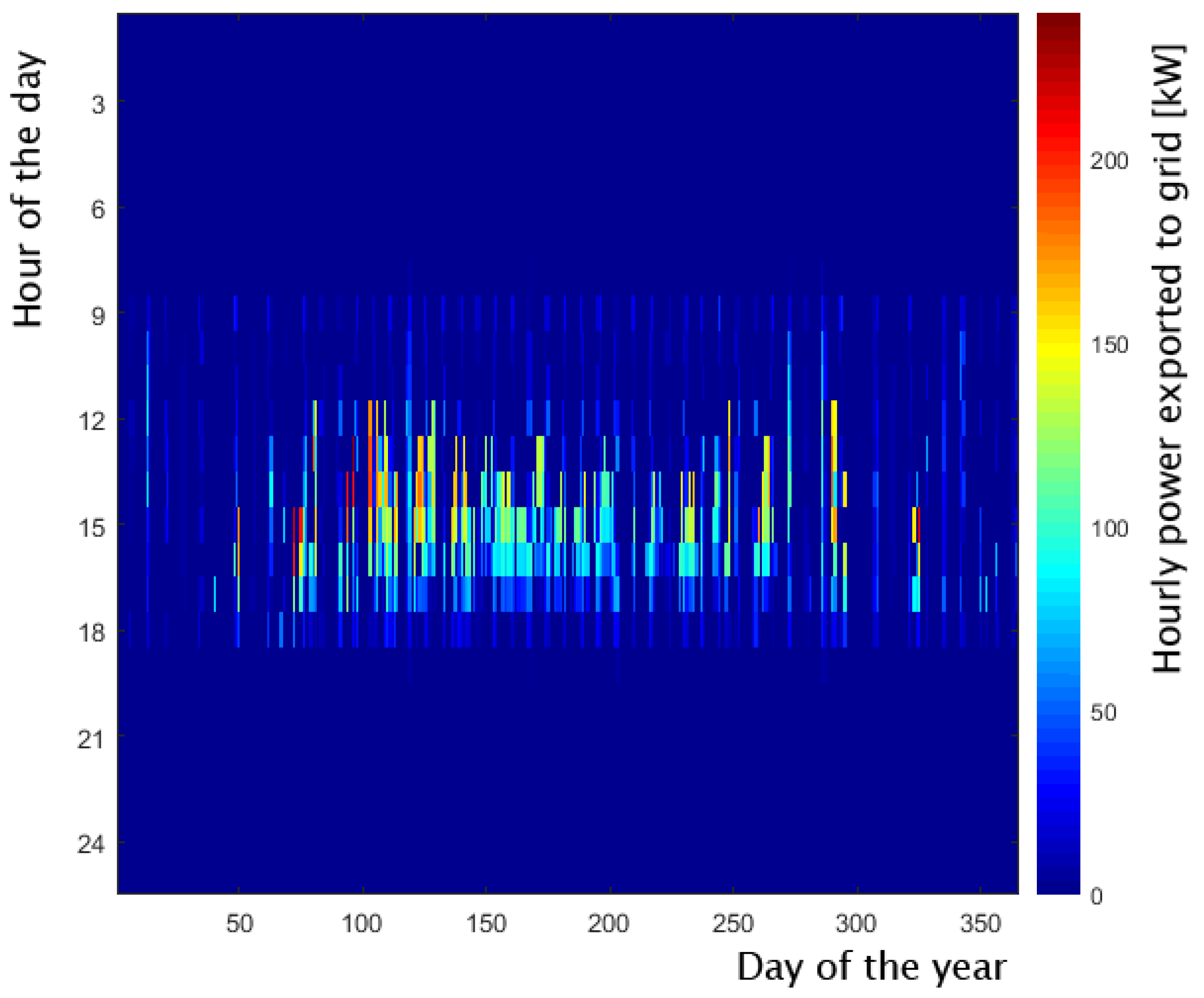 Hour of the day

3
6
9
12
15
18
21
24

50 100 150 200 250 300 350

Day of the year

200
150
100
50
0

Hourly power exported to grid [kW]